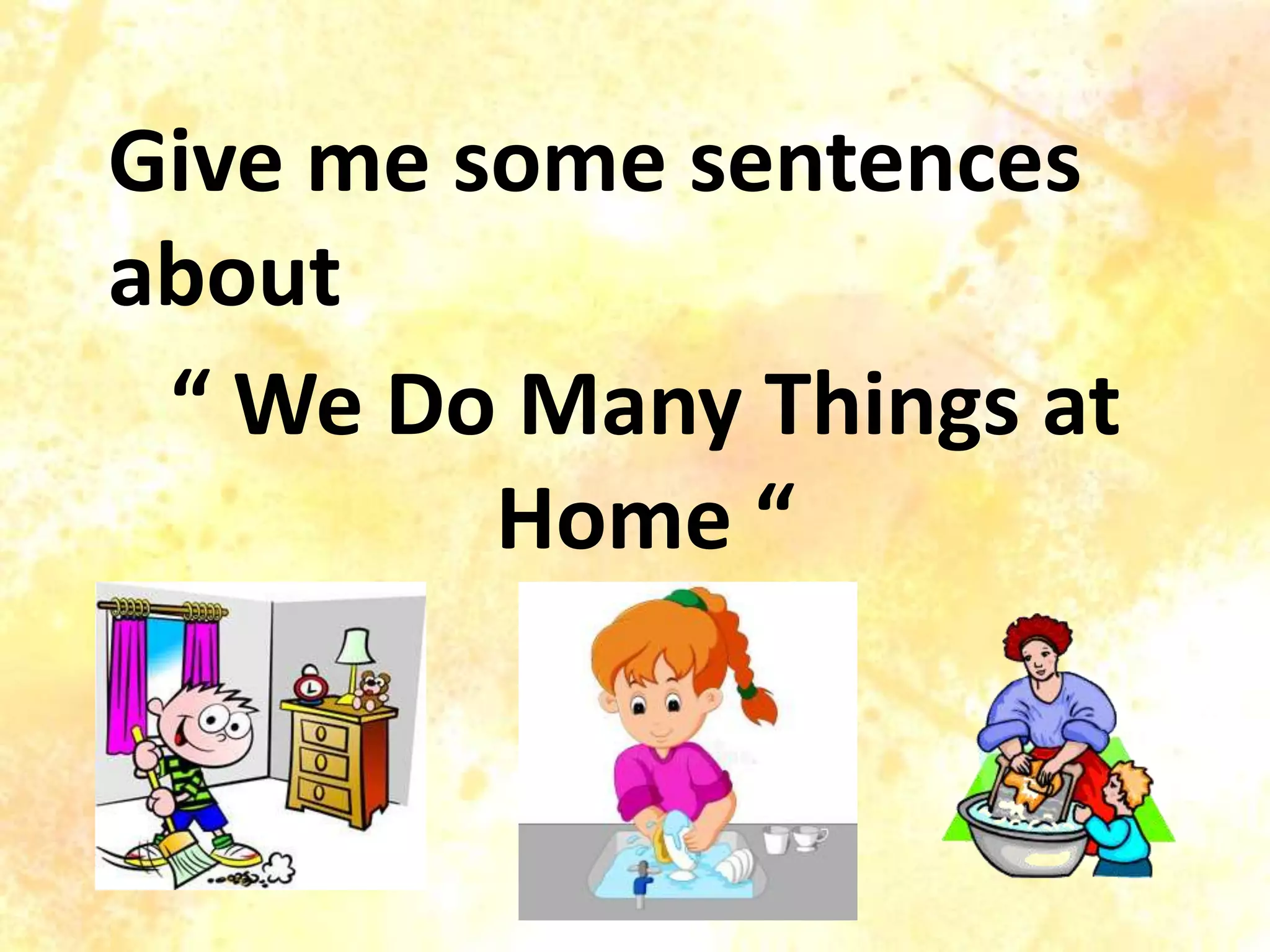 Give me some sentences about

“ We Do Many Things at Home “